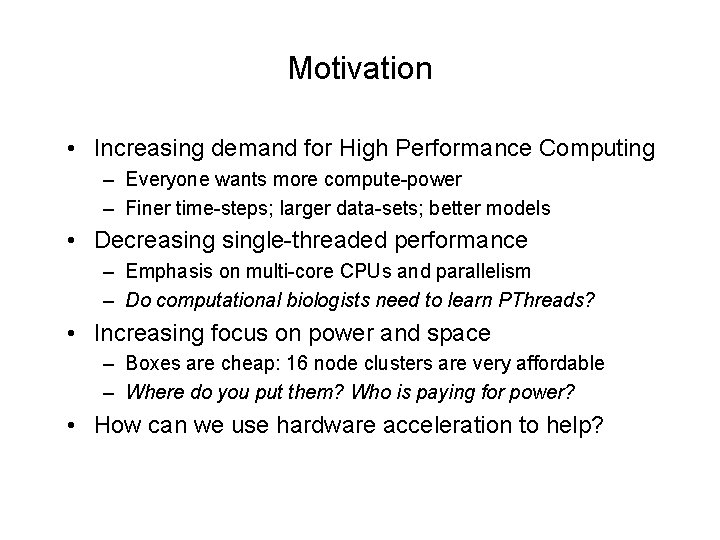 Motivation

• Increasing demand for High Performance Computing
– Everyone wants more compute-power
– Finer time-steps; larger data-sets; better models

• Decreasing single-threaded performance
– Emphasis on multi-core CPUs and parallelism
– Do computational biologists need to learn PThreads?

• Increasing focus on power and space
– Boxes are cheap: 16 node clusters are very affordable
– Where do you put them? Who is paying for power?

• How can we use hardware acceleration to help?